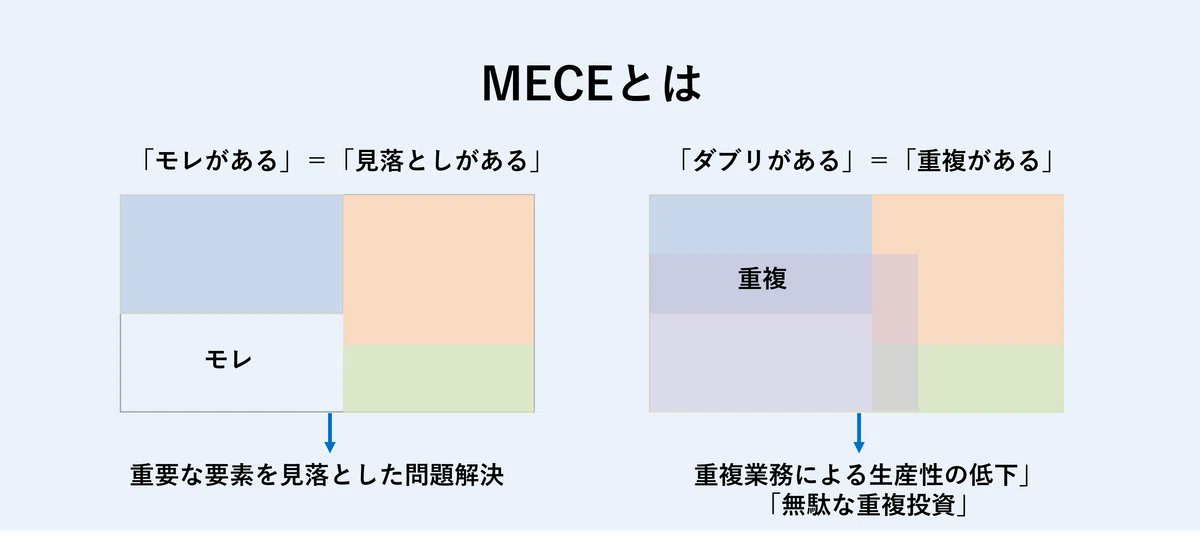 MECEとは

「モレがある」＝「見落としがある」

モレ

重要な要素を見落とした問題解決

「ダブリがある」＝「重複がある」

重複

重複業務による生産性の低下」
「無駄な重複投資」